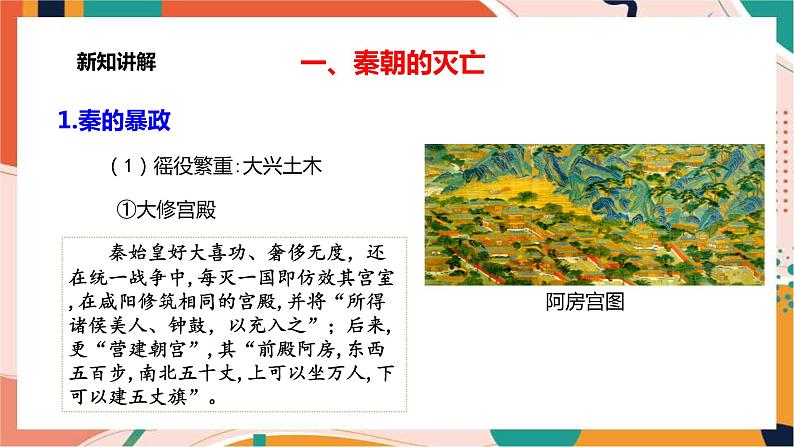 新知讲解

一、秦朝的灭亡

1.秦的暴政

（1）徭役繁重：大兴土木

①大修宫殿

秦始皇好大喜功、奢侈无度，还在统一战争中，每灭一国即仿效其宫室，在咸阳修筑相同的宫殿，并将“所得诸侯美人、钟鼓，以充入之”；后来，更“营建朝宫”，其“前殿阿房，东西五百步，南北五十丈，上可以坐万人，下可以建五丈旗”。

阿房宫图